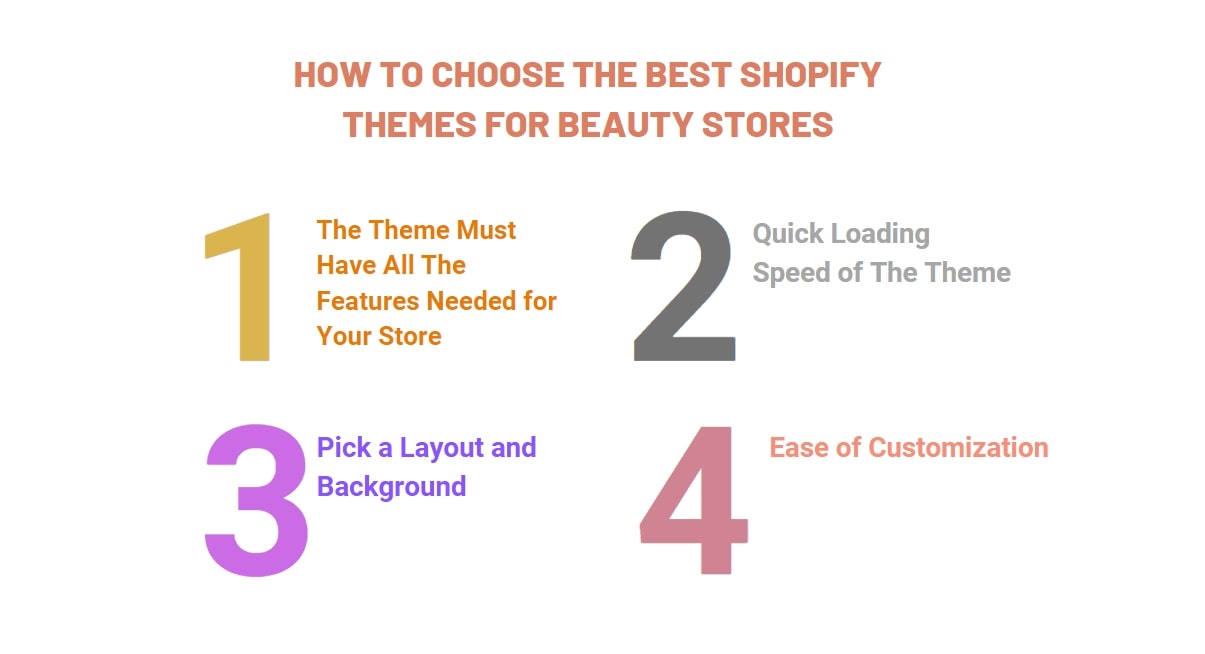 HOW TO CHOOSE THE BEST SHOPIFY THEMES FOR BEAUTY STORES

1 The Theme Must Have All The Features Needed for Your Store

2 Quick Loading Speed of The Theme

3 Pick a Layout and Background

4 Ease of Customization